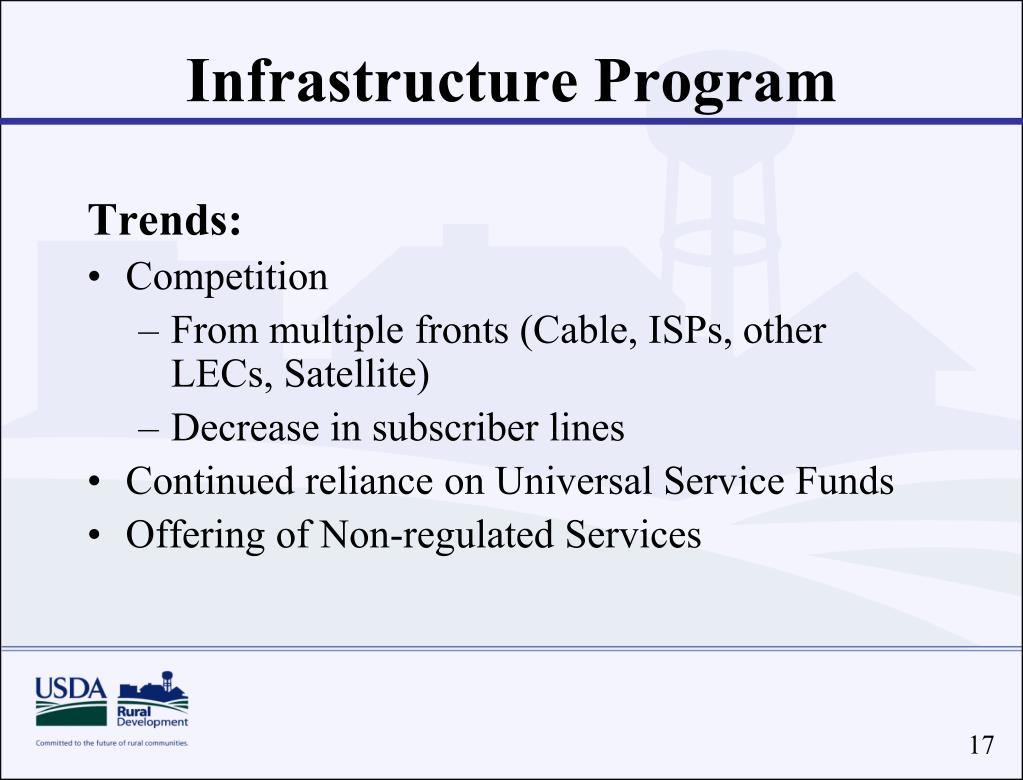 Infrastructure Program

Trends:

• Competition
  – From multiple fronts (Cable, ISPs, other LECs, Satellite)
  – Decrease in subscriber lines
• Continued reliance on Universal Service Funds
• Offering of Non-regulated Services

USDA Rural Development
Committed to the future of rural communities.

17